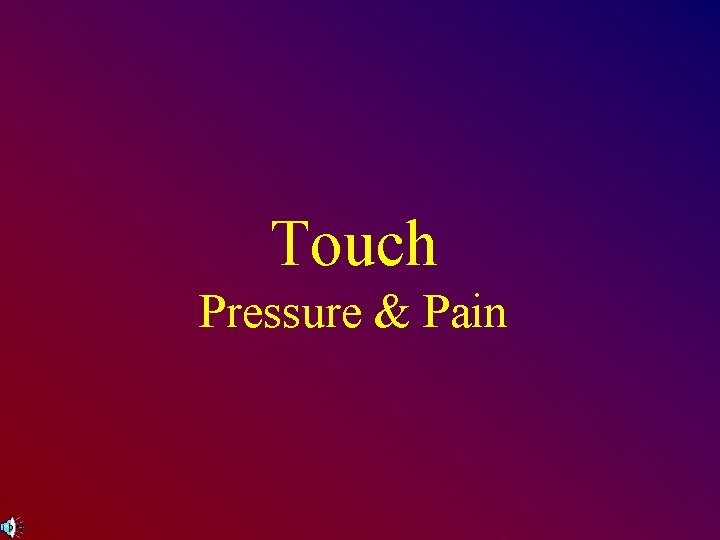 Touch

Pressure & Pain